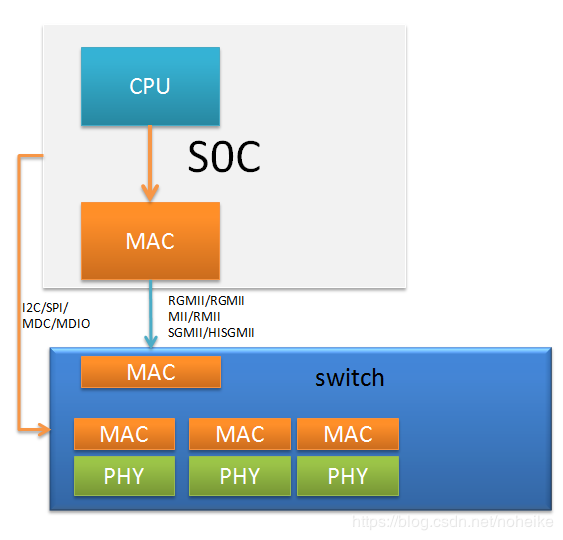 CPU

SOC

MAC

I2C/SPI/
MDC/MDIO

RGMII/RGMII
MII/RMII
SGMII/HISGMII

MAC

switch

MAC
MAC
MAC

PHY
PHY
PHY

https://blog.csdn.net/noheike